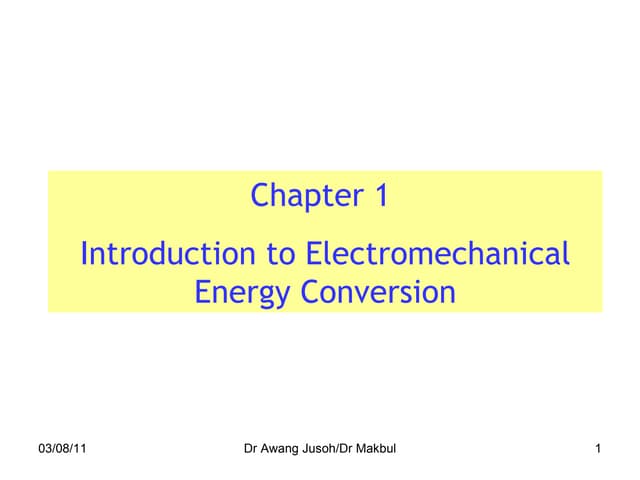 Chapter 1

Introduction to Electromechanical Energy Conversion

03/08/11

Dr Awang Jusoh/Dr Makbul

1